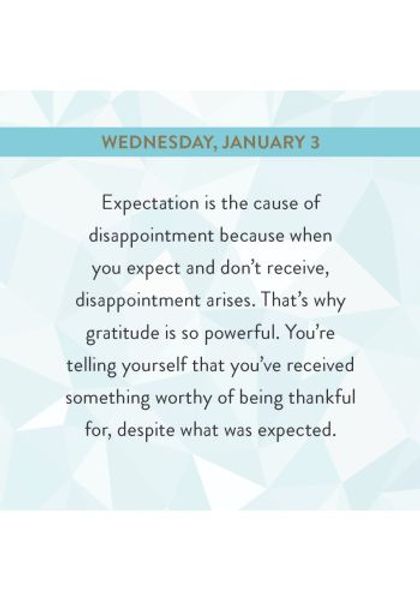 WEDNESDAY, JANUARY 3

Expectation is the cause of disappointment because when you expect and don't receive, disappointment arises. That's why gratitude is so powerful. You're telling yourself that you've received something worthy of being thankful for, despite what was expected.